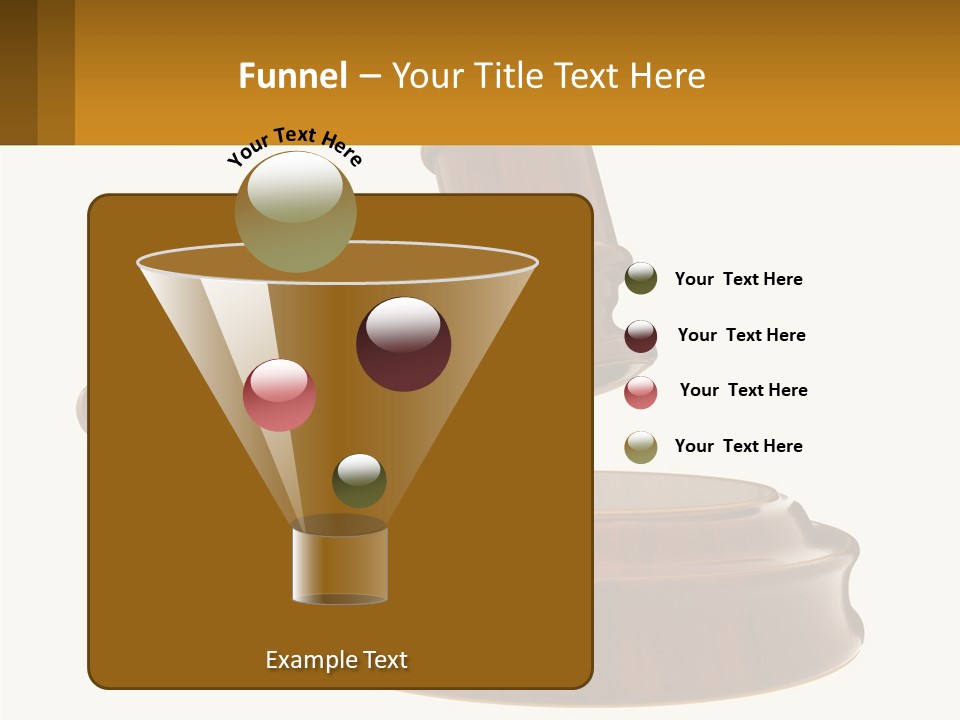 Funnel – Your Title Text Here

Your Text Here

Your Text Here

Your Text Here

Your Text Here

Your Text Here

Example Text